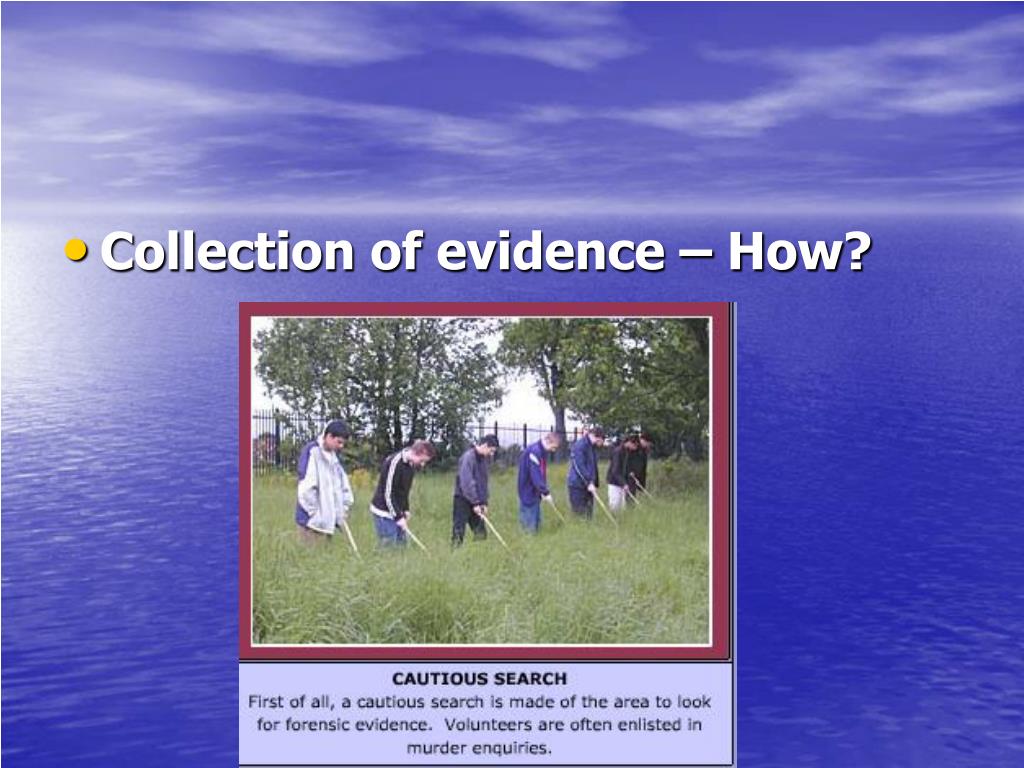 • Collection of evidence – How?

CAUTIOUS SEARCH
First of all, a cautious search is made of the area to look for forensic evidence. Volunteers are often enlisted in murder enquiries.